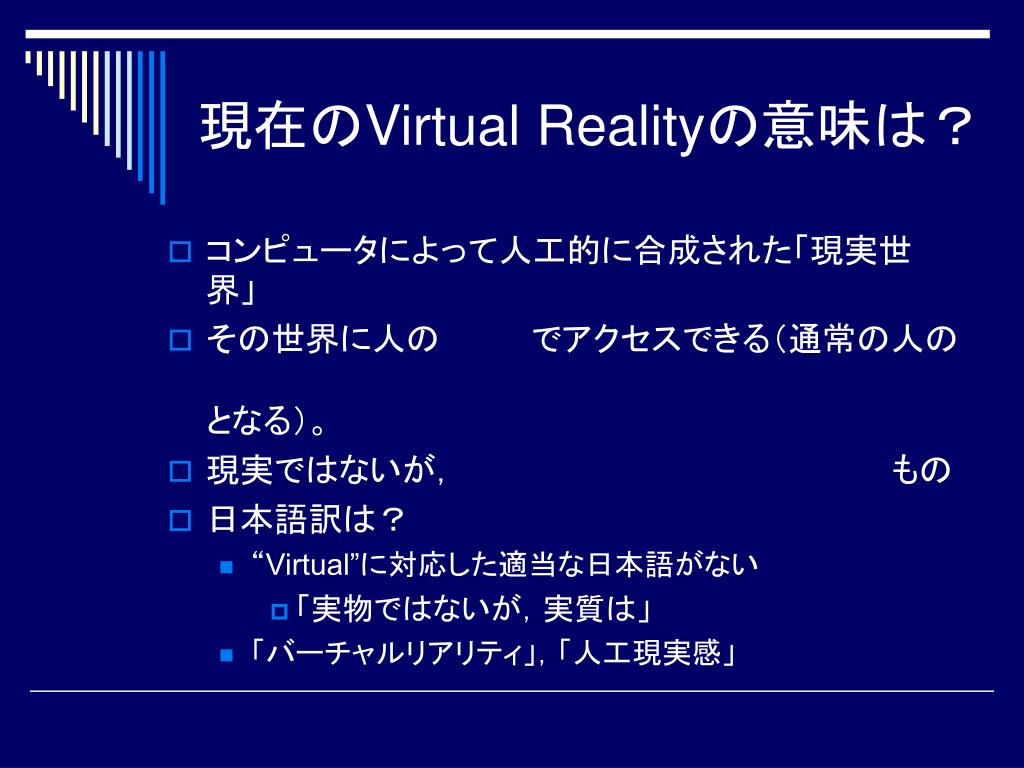 現在のVirtual Realityの意味は？

コンピュータによって人工的に合成された「現実世界」

その世界に人の　　　でアクセスできる（通常の人の

となる）。

現実ではないが，　　　　　　　　　　　　もの

日本語訳は？

“Virtual”に対応した適当な日本語がない

「実物ではないが，実質は」

「バーチャルリアリティ」，「人工現実感」